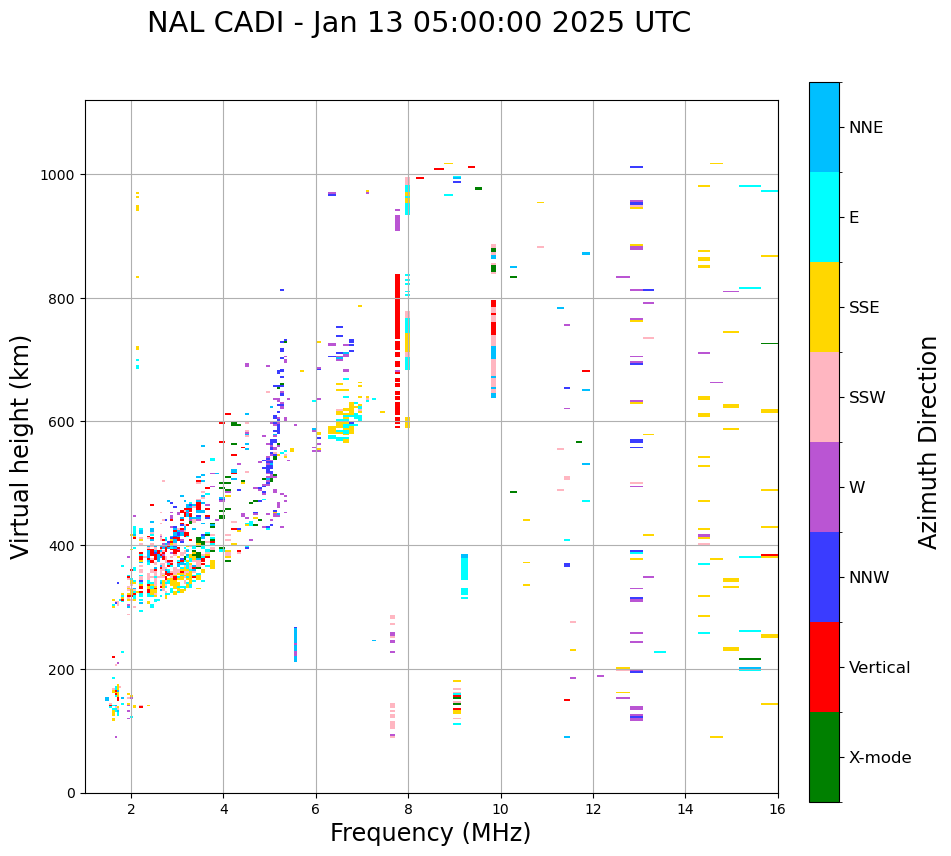 NAL CADI - Jan 13 05:00:00 2025 UTC

Virtual height (km)

1000
800
600
400
200
0

2
4
6
8
10
12
14
16

Frequency (MHz)

NNE
E
SSE
SSW
W
NNW
Vertical
X-mode

Azimuth Direction